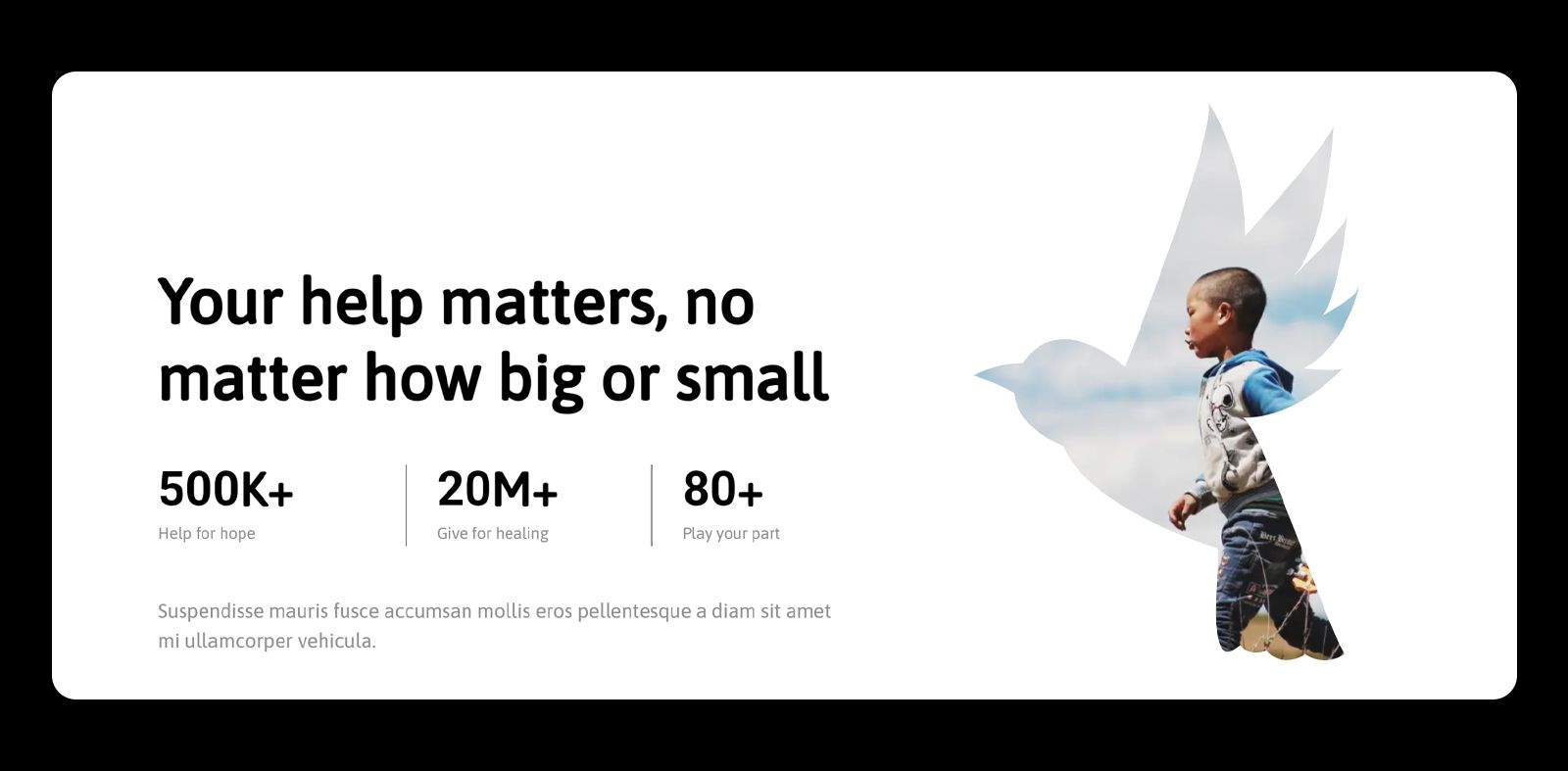 Your help matters, no matter how big or small

500K+
Help for hope

20M+
Give for healing

80+
Play your part

Suspendisse mauris fusce accumsan mollis eros pellentesque a diam sit amet mi ullamcorper vehicula.